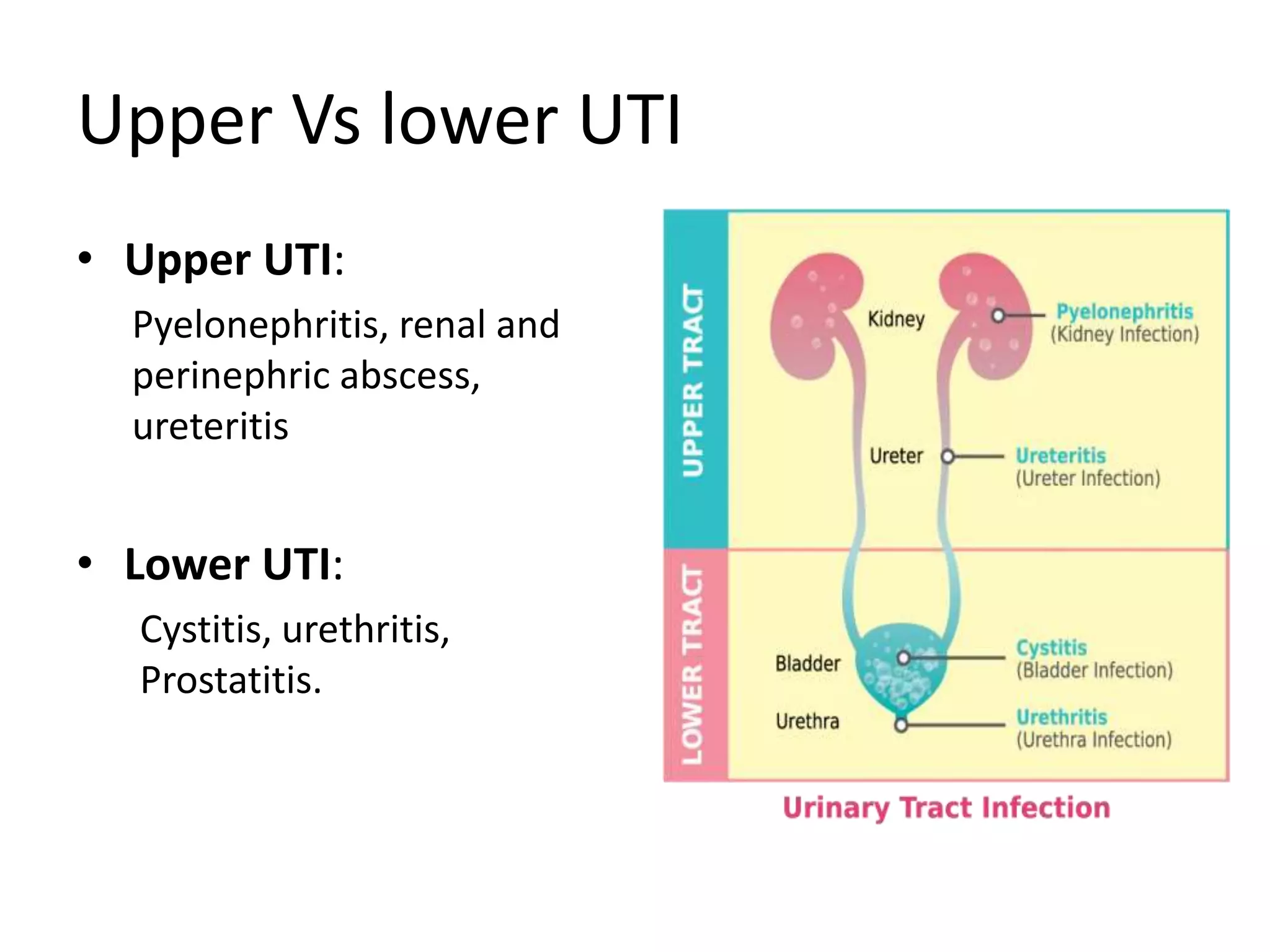 Upper Vs lower UTI

• **Upper UTI**:

Pyelonephritis, renal and perinephric abscess, ureteritis

• **Lower UTI**:

Cystitis, urethritis, Prostatitis.

UPPER TRACT

Kidney

Pyelonephritis
(Kidney Infection)

Ureter

Ureteritis
(Ureter Infection)

LOWER TRACT

Bladder

Cystitis
(Bladder Infection)

Urethra

Urethritis
(Urethra Infection)

Urinary Tract Infection